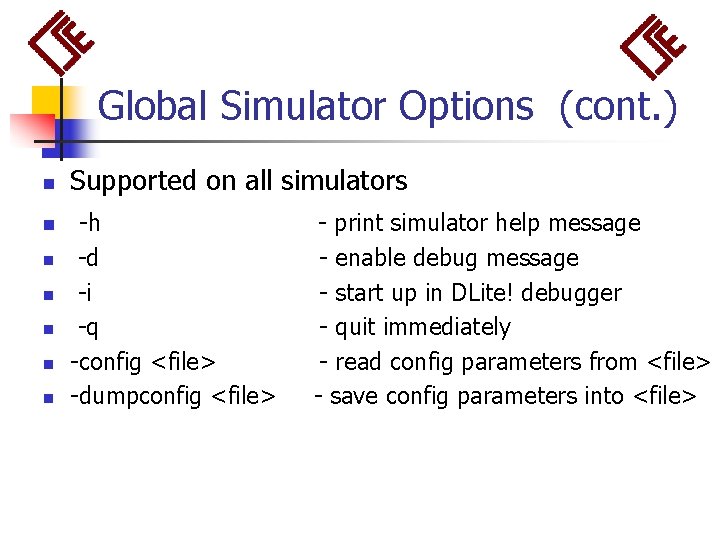 Global Simulator Options (cont.)

- Supported on all simulators
- -h - print simulator help message
- -d - enable debug message
- -i - start up in DLite! debugger
- -q - quit immediately
- -config <file> - read config parameters from <file>
- -dumpconfig <file> - save config parameters into <file>